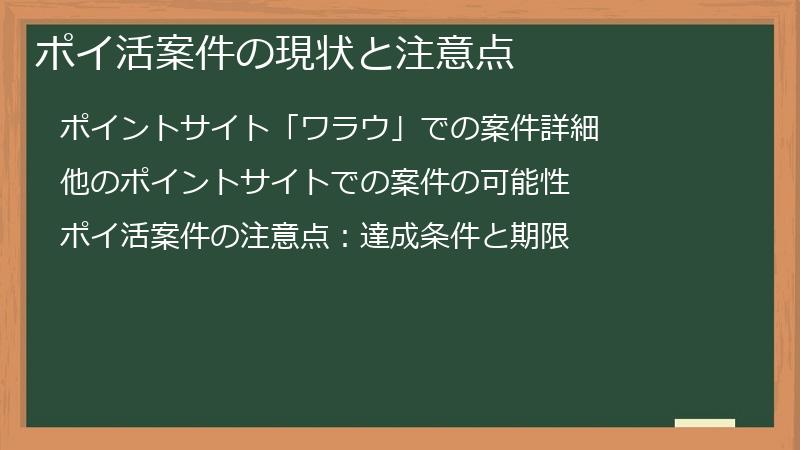 ポイ活案件の現状と注意点

ポイントサイト「ワラウ」での案件詳細

他のポイントサイトでの案件の可能性

ポイ活案件の注意点：達成条件と期限